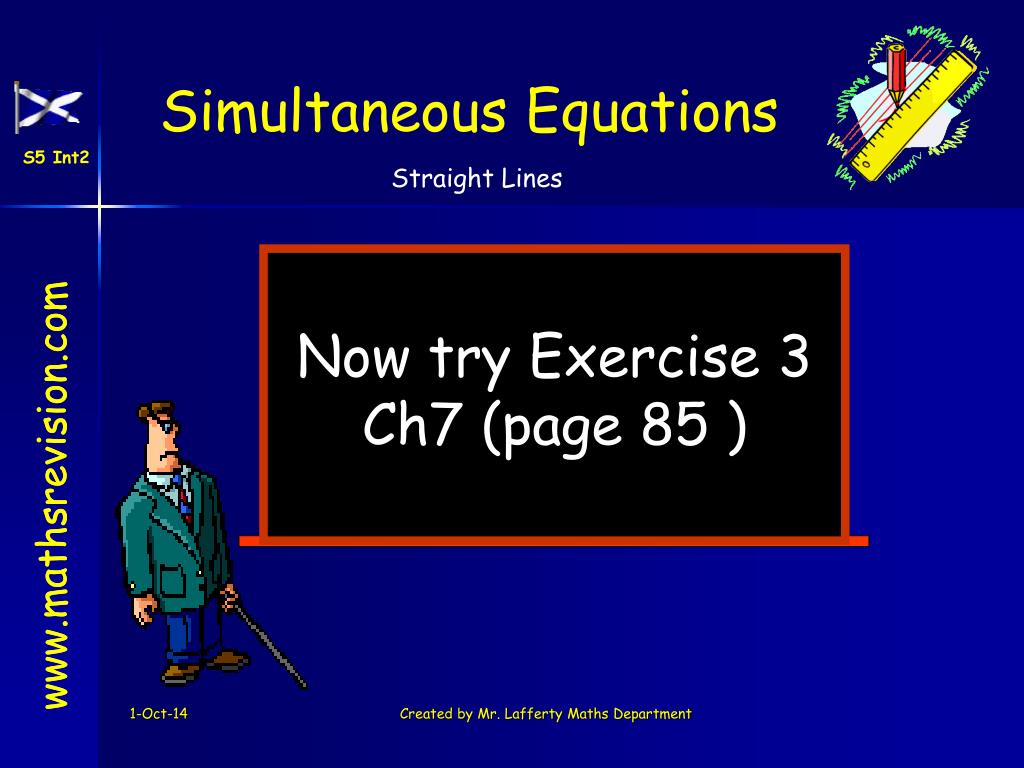 S5 Int2

Simultaneous Equations

Straight Lines

www.mathsrevision.com

Now try Exercise 3 Ch7 (page 85 )

1-Oct-14

Created by Mr. Lafferty Maths Department